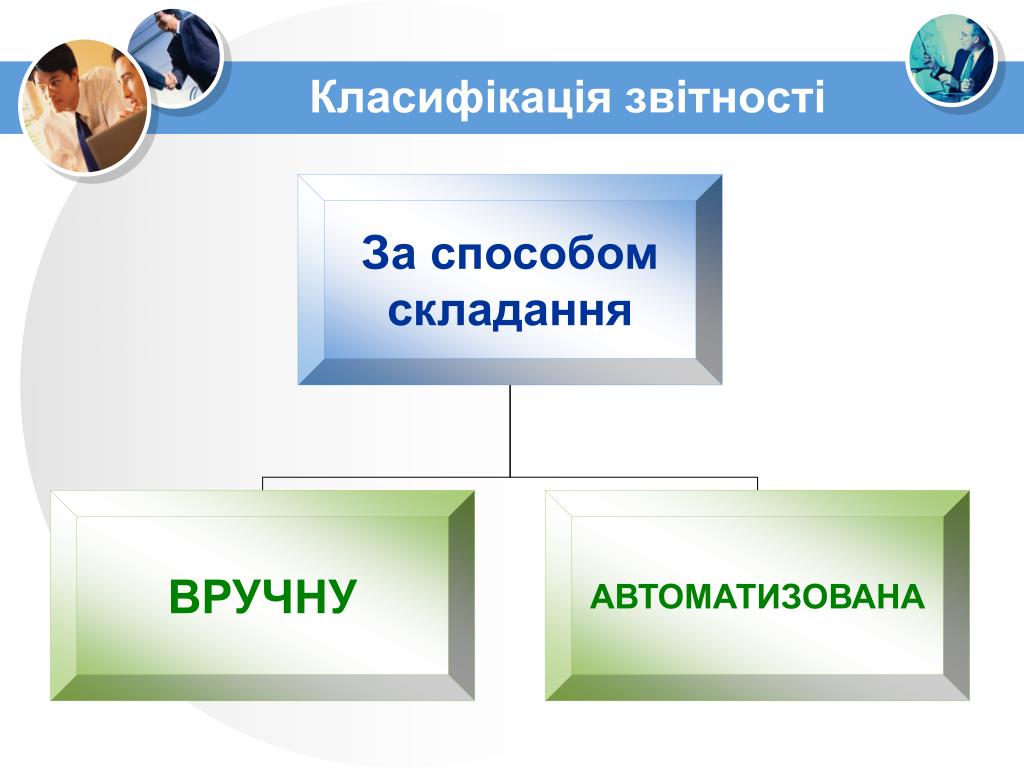 Класифікація звітності

За способом складання

ВРУЧНУ

АВТОМАТИЗОВАНА